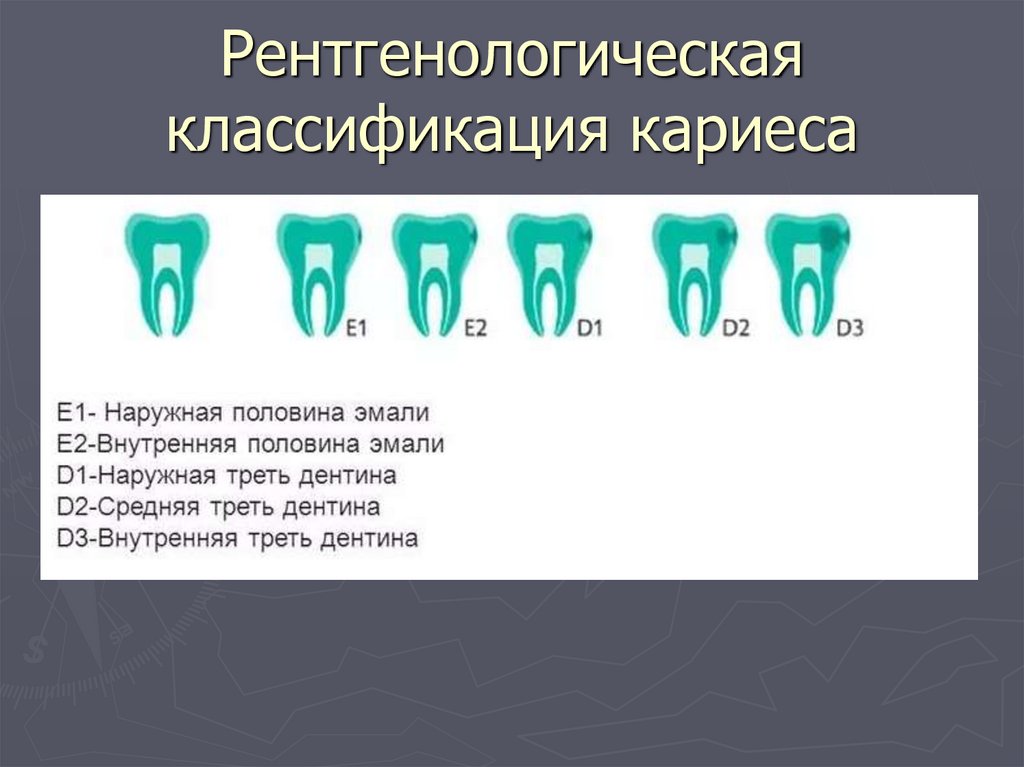 Рентгенологическая классификация кариеса

E1 E2 D1 D2 D3

E1- Наружная половина эмали
E2-Внутренняя половина эмали
D1-Наружная треть дентина
D2-Средняя треть дентина
D3-Внутренняя треть дентина